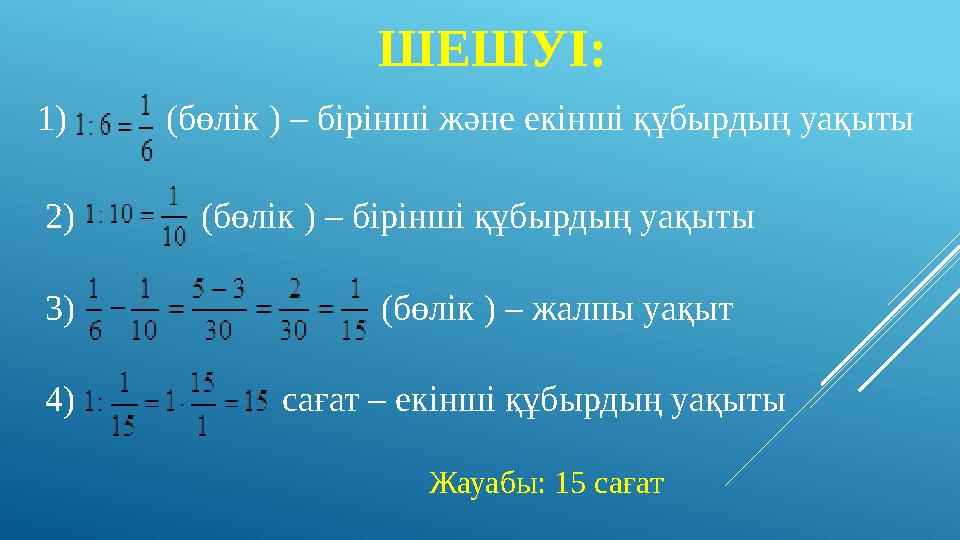 ШЕШУІ:

1) $1:6=\frac{1}{6}$ (бөлік ) – бірінші және екінші құбырдың уақыты

2) $1:10=\frac{1}{10}$ (бөлік ) – бірінші құбырдың уақыты

3) $\frac{1}{6}-\frac{1}{10}=\frac{5-3}{30}=\frac{2}{30}=\frac{1}{15}$ (бөлік ) – жалпы уақыт

4) $1:\frac{1}{15}=1\cdot\frac{15}{1}=15$ сағат – екінші құбырдың уақыты

Жауабы: 15 сағат